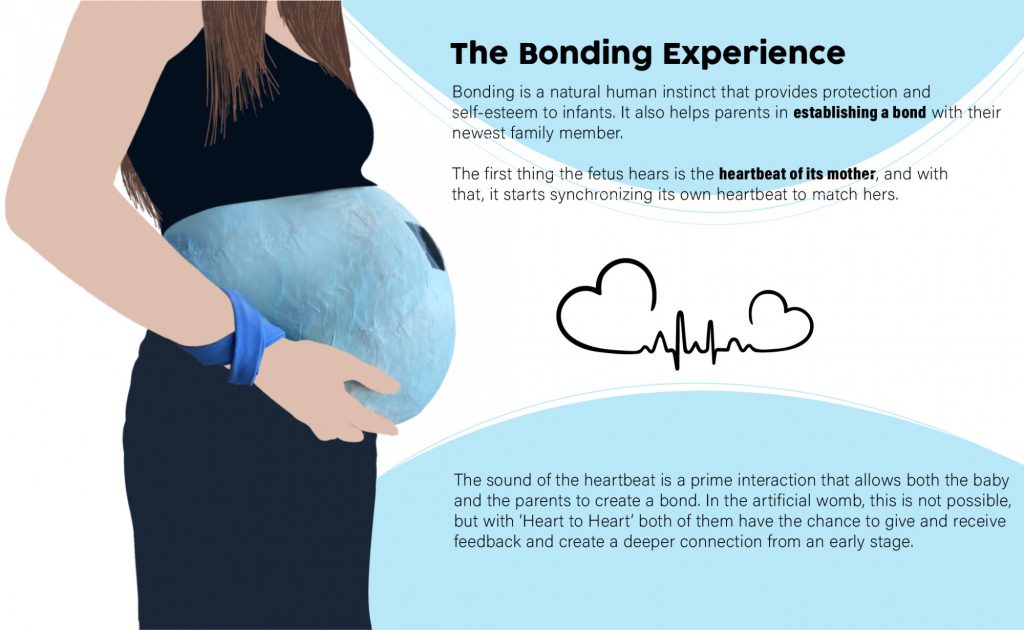 The Bonding Experience

Bonding is a natural human instinct that provides protection and self-esteem to infants. It also helps parents in establishing a bond with their newest family member.

The first thing the fetus hears is the heartbeat of its mother, and with that, it starts synchronizing its own heartbeat to match hers.

The sound of the heartbeat is a prime interaction that allows both the baby and the parents to create a bond. In the artificial womb, this is not possible, but with 'Heart to Heart' both of them have the chance to give and receive feedback and create a deeper connection from an early stage.